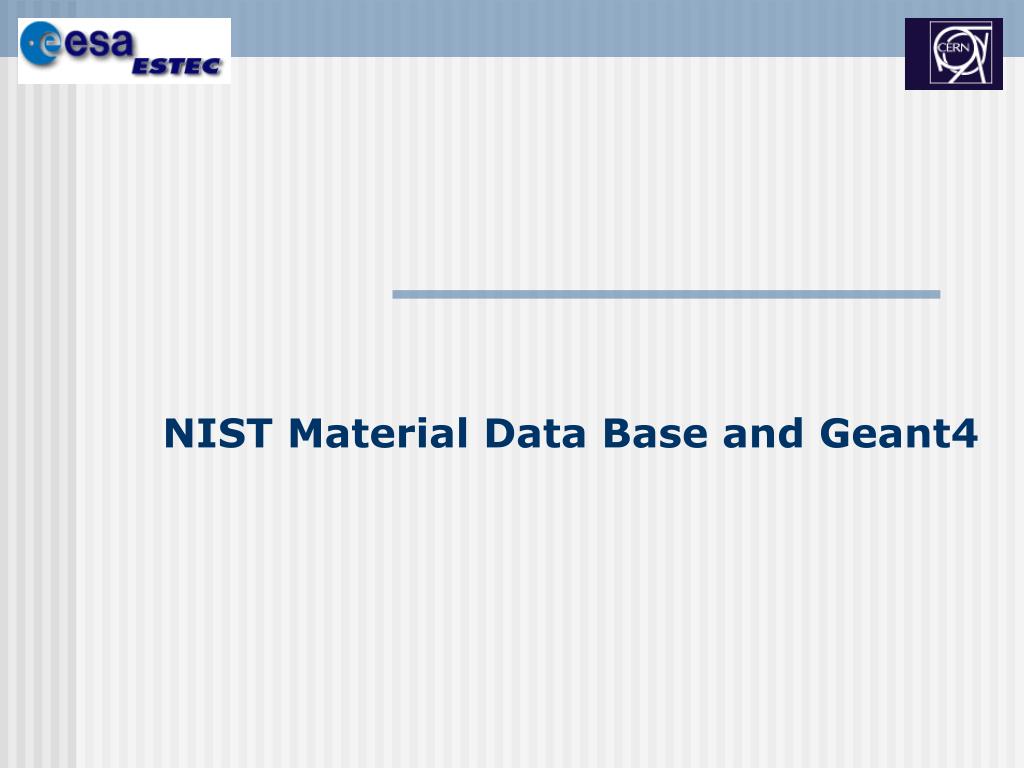 esa
ESTEC

CERN

NIST Material Data Base and Geant4